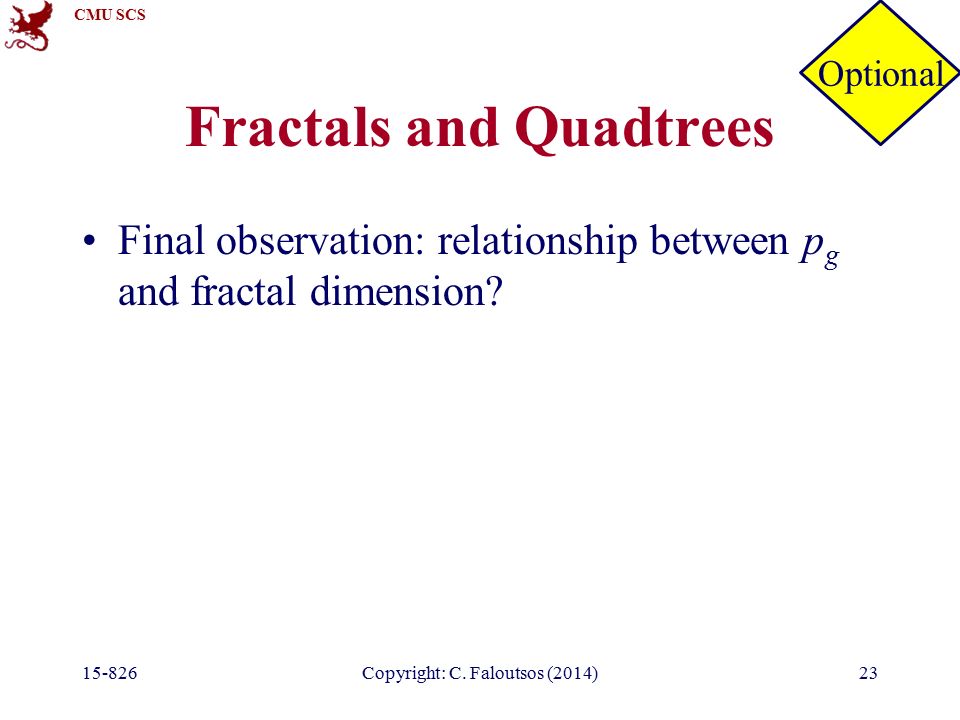 CMU SCS

Optional

Fractals and Quadtrees

• Final observation: relationship between $p_g$ and fractal dimension?

15-826

Copyright: C. Faloutsos (2014)

23